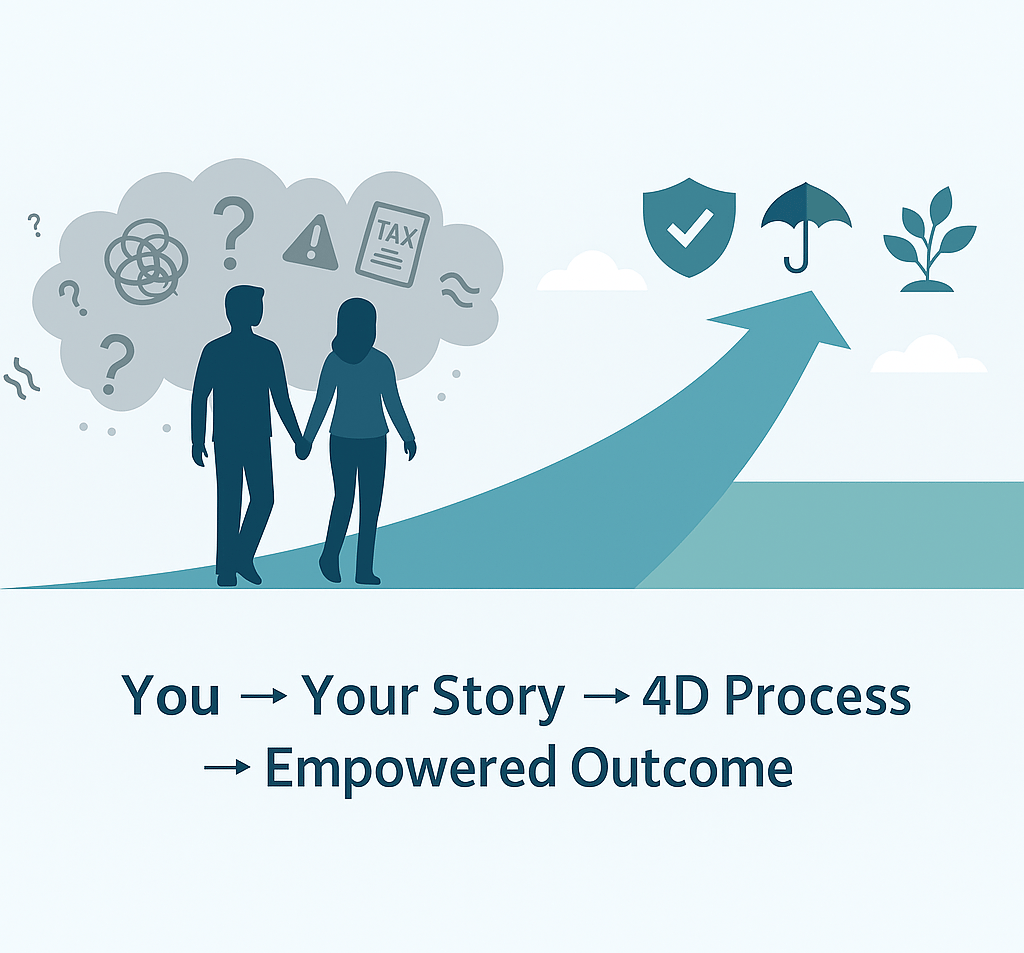 ?
?
?
?
TAX

You → Your Story → 4D Process → Empowered Outcome